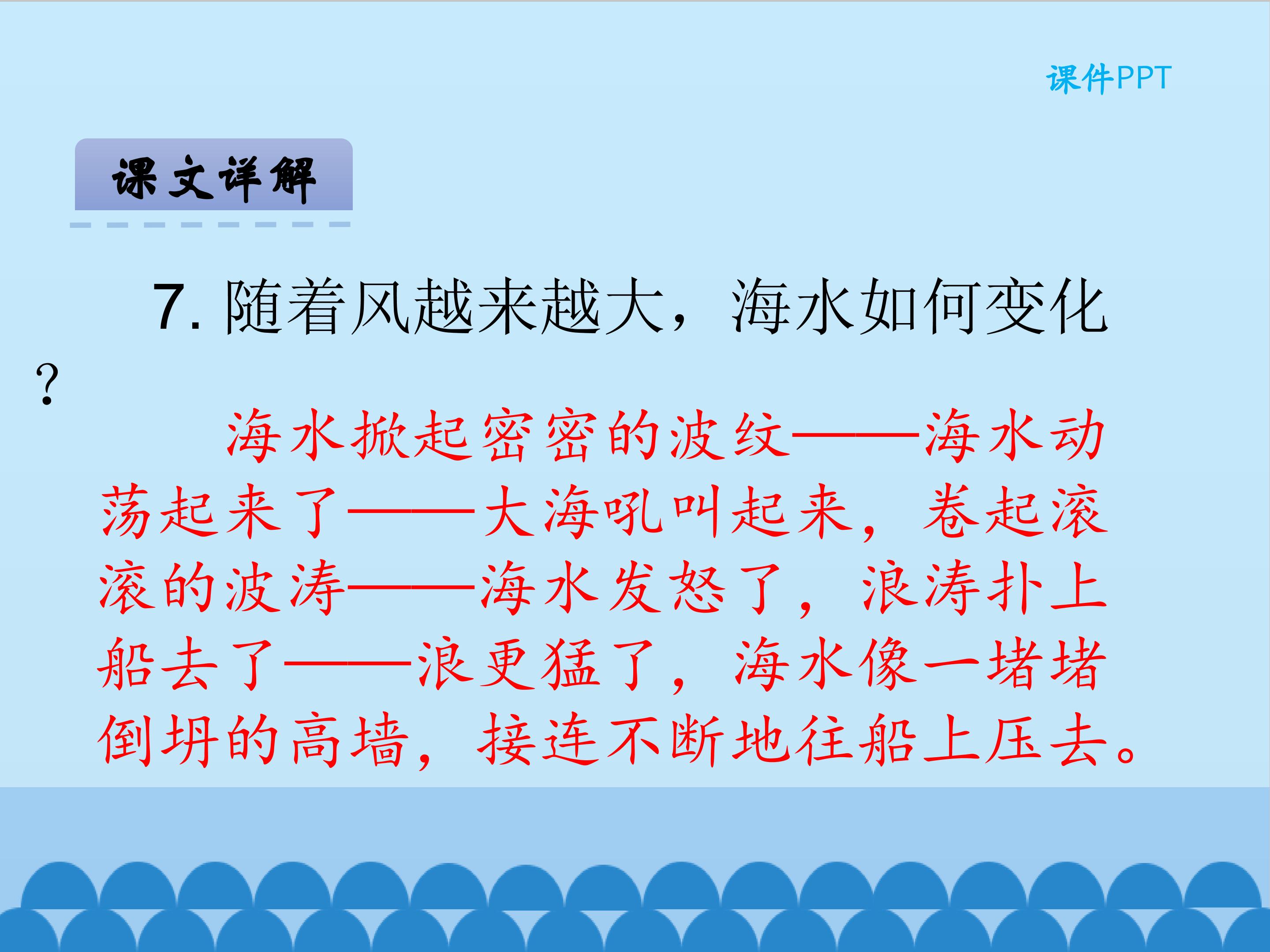 课件PPT

课文详解

7.随着风越来越大，海水如何变化？

海水掀起密密的波纹——海水动荡起来了——大海吼叫起来，卷起滚滚的波涛——海水发怒了，浪涛扑上船去了——浪更猛了，海水像一堵堵倒坍的高墙，接连不断地往船上压去。